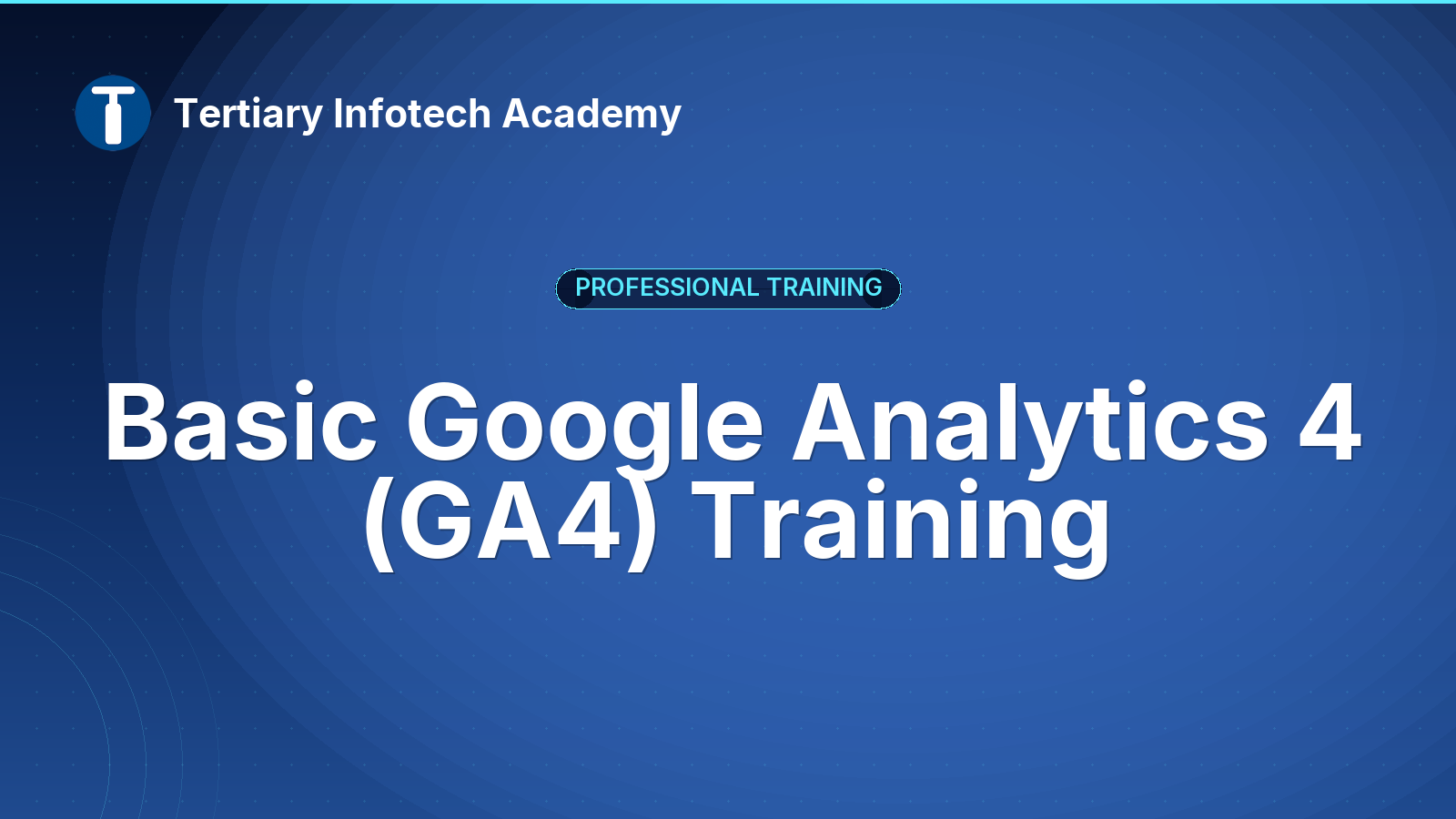 Tertiary Infotech Academy

PROFESSIONAL TRAINING

Basic Google Analytics 4 (GA4) Training